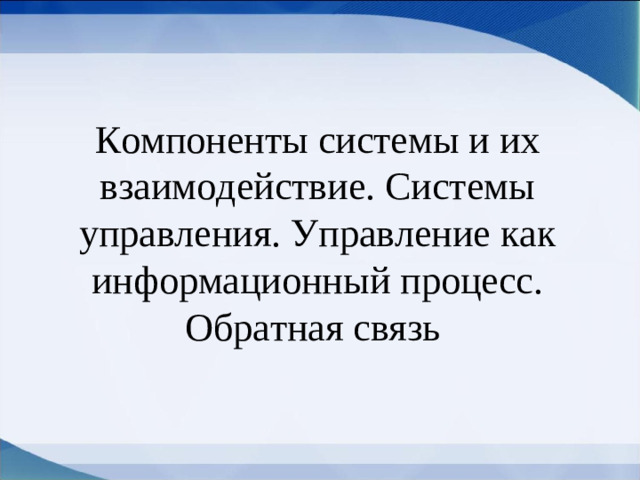 Компоненты системы и их взаимодействие. Системы управления. Управление как информационный процесс. Обратная связь